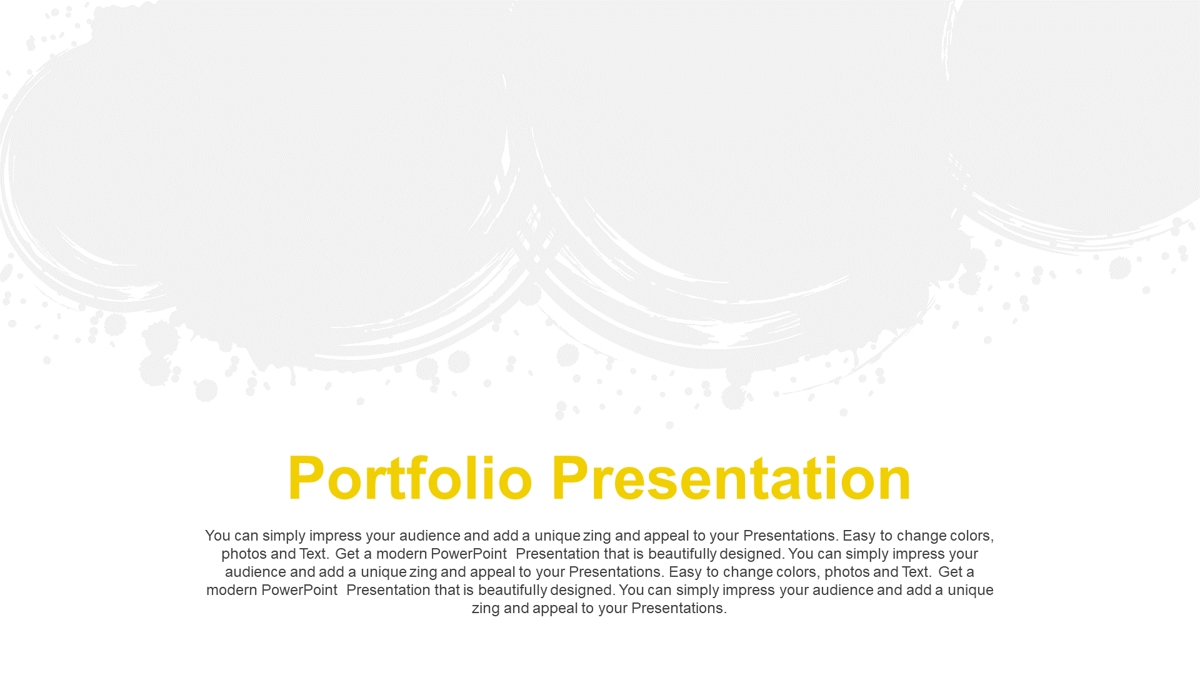 Portfolio Presentation

You can simply impress your audience and add a unique zing and appeal to your Presentations. Easy to change colors, photos and Text. Get a modern PowerPoint Presentation that is beautifully designed. You can simply impress your audience and add a unique zing and appeal to your Presentations. Easy to change colors, photos and Text. Get a modern PowerPoint Presentation that is beautifully designed. You can simply impress your audience and add a unique zing and appeal to your Presentations.